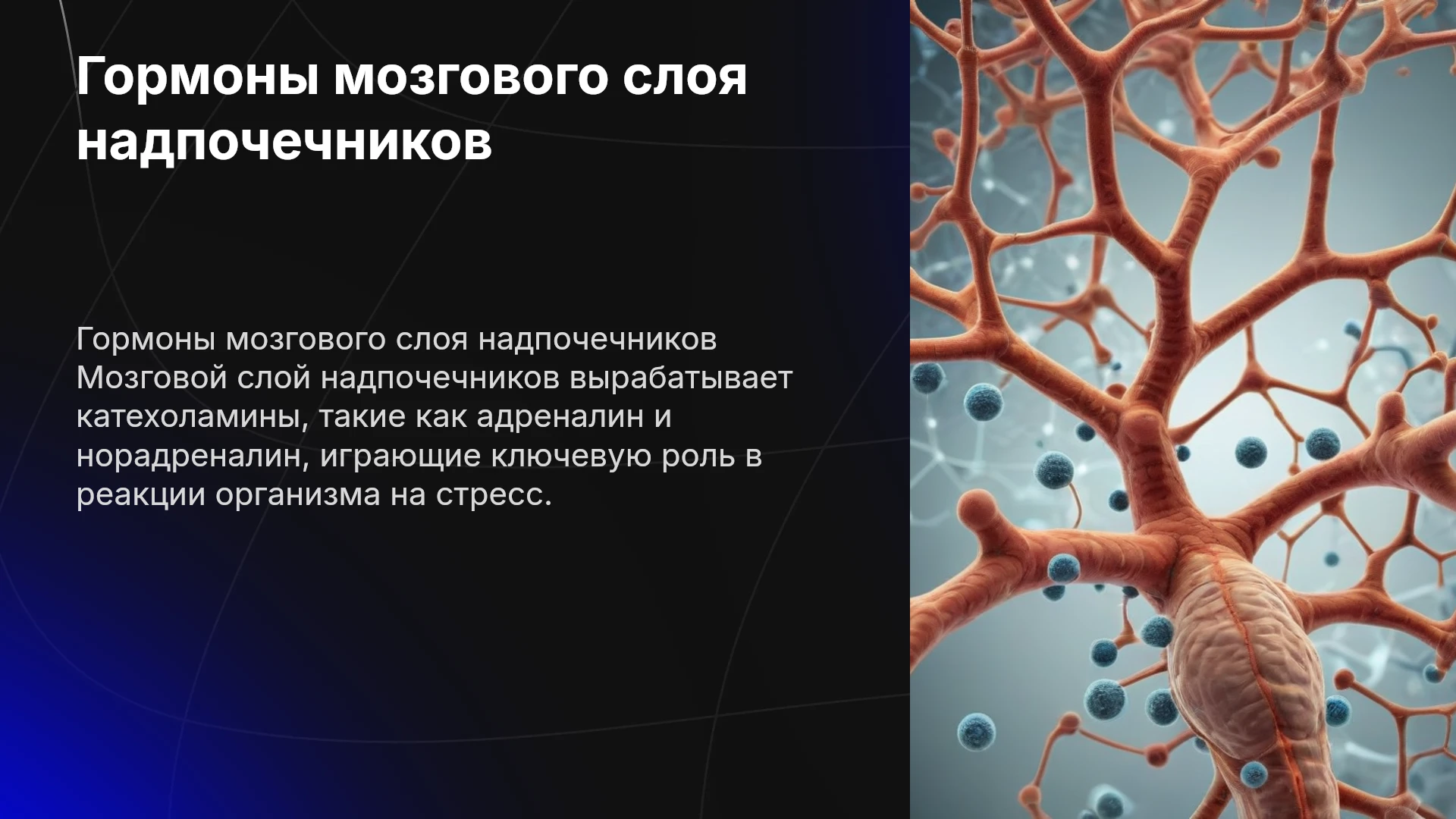 Гормоны мозгового слоя надпочечников

Гормоны мозгового слоя надпочечников Мозговой слой надпочечников вырабатывает катехоламины, такие как адреналин и норадреналин, играющие ключевую роль в реакции организма на стресс.